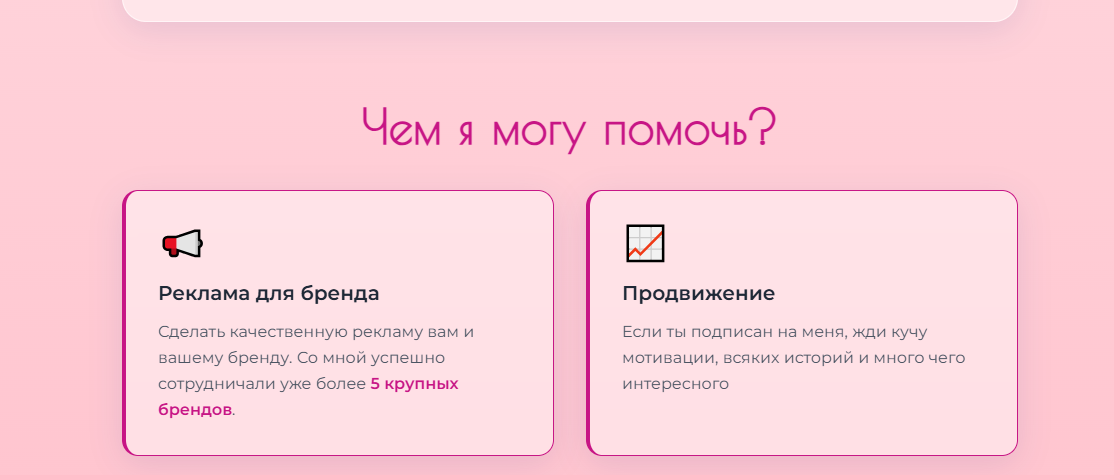 Чем я могу помочь?

Реклама для бренда

Сделать качественную рекламу вам и вашему бренду. Со мной успешно сотрудничали уже более 5 крупных брендов.

Продвижение

Если ты подписан на меня, жди кучу мотивации, всяких историй и много чего интересного